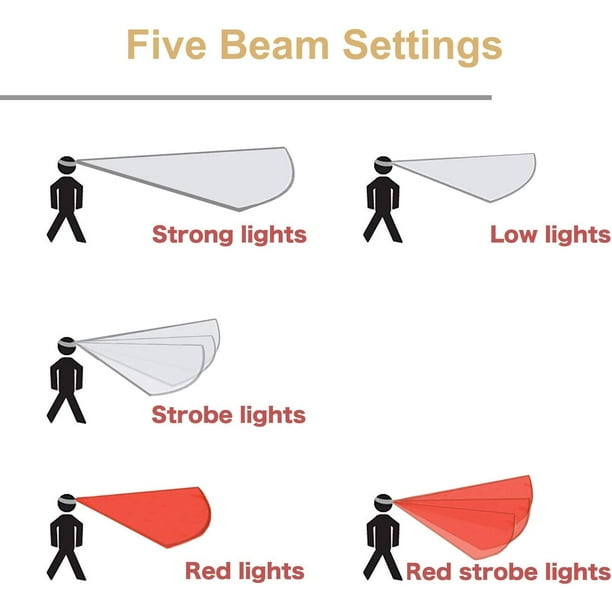 Five Beam Settings

Strong lights

Low lights

Strobe lights

Red lights

Red strobe lights